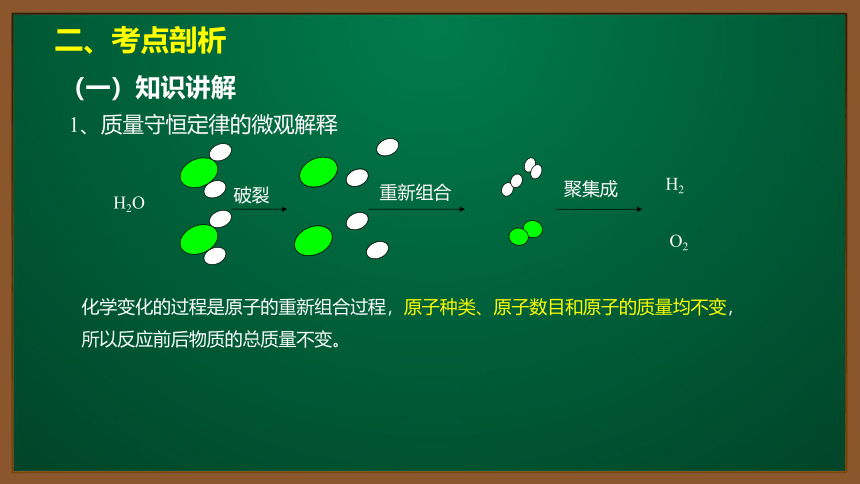 二、考点剖析

（一）知识讲解

1、质量守恒定律的微观解释

$H_2O$ 破裂 重新组合 聚集成 $H_2$ $O_2$

化学变化的过程是原子的重新组合过程，原子种类、原子数目和原子的质量均不变，所以反应前后物质的总质量不变。